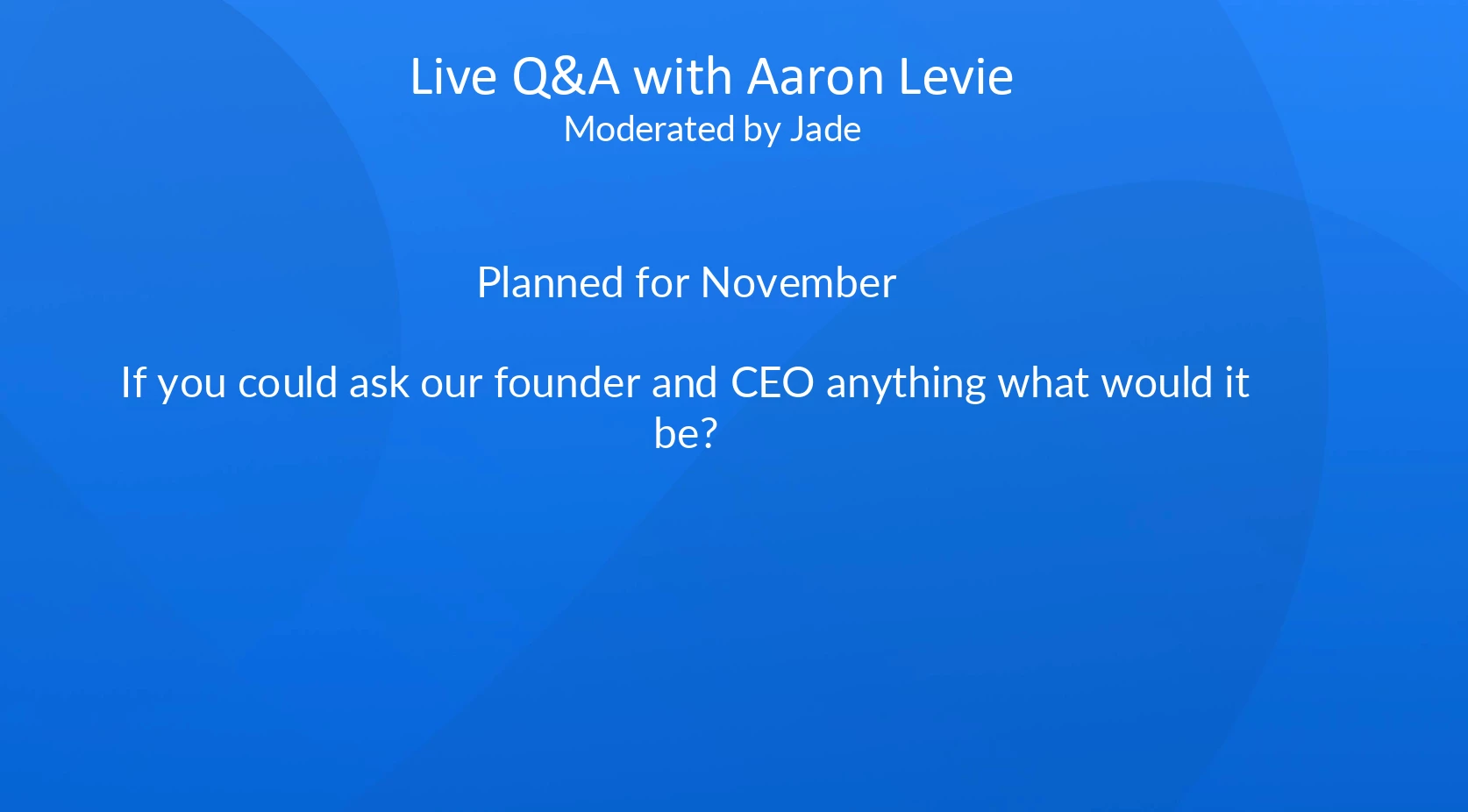 Live Q&A with Aaron Levie
Moderated by Jade

Planned for November

If you could ask our founder and CEO anything what would it be?